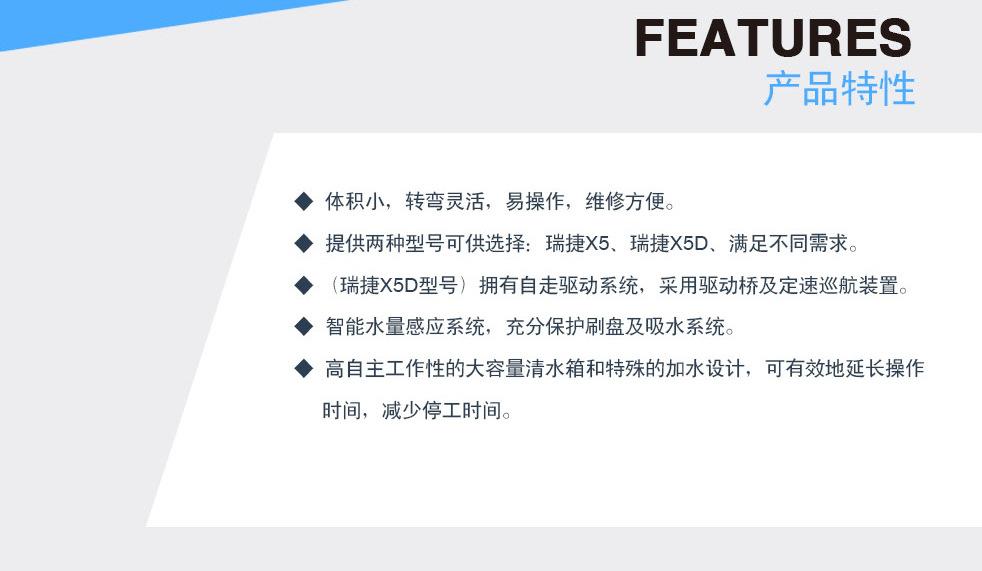 FEATURES
产品特性

◆ 体积小，转弯灵活，易操作，维修方便。

◆ 提供两种型号可供选择：瑞捷X5、瑞捷X5D、满足不同需求。

◆ （瑞捷X5D型号）拥有自走驱动系统，采用驱动桥及定速巡航装置。

◆ 智能水量感应系统，充分保护刷盘及吸水系统。

◆ 高自主工作性的大容量清水箱和特殊的加水设计，可有效地延长操作时间，减少停工时间。